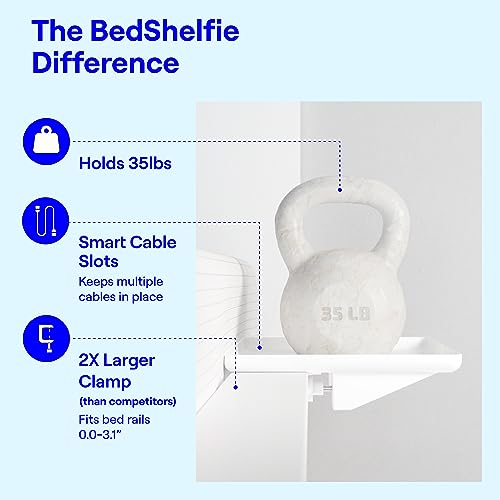 The BedShelfie Difference

Holds 35lbs

Smart Cable Slots
Keeps multiple cables in place

2X Larger Clamp
(than competitors)
Fits bed rails 0.0-3.1"

35 LB